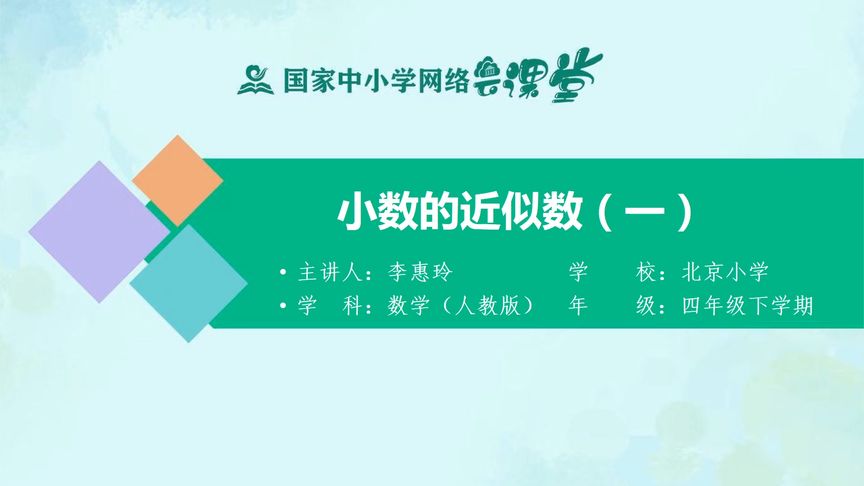 国家中小学网络云课堂

小数的近似数（一）

• 主讲人：李惠玲 学 校：北京小学
• 学 科：数学（人教版） 年 级：四年级下学期